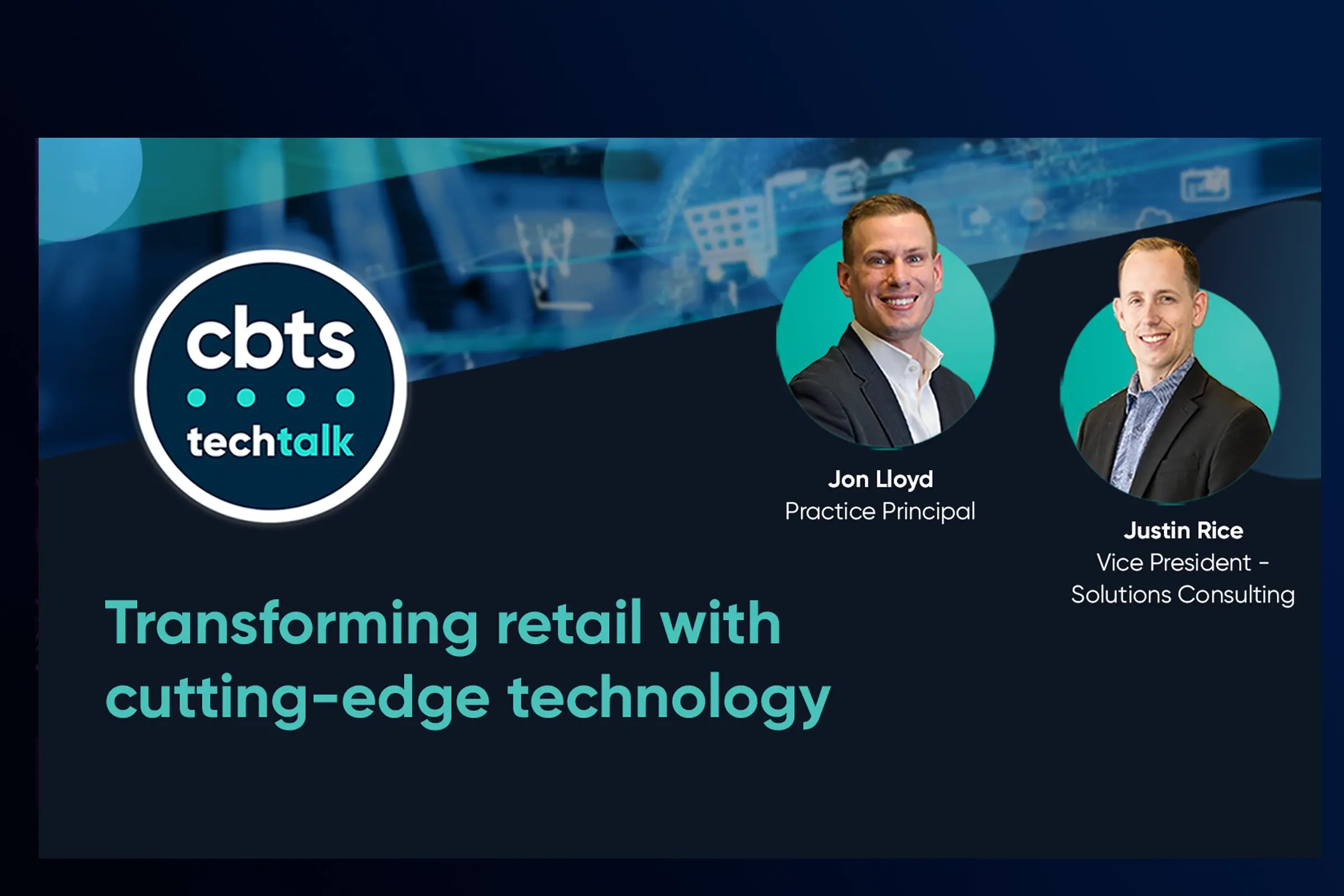 cbts
techtalk

Jon Lloyd
Practice Principal

Justin Rice
Vice President - Solutions Consulting

Transforming retail with cutting-edge technology